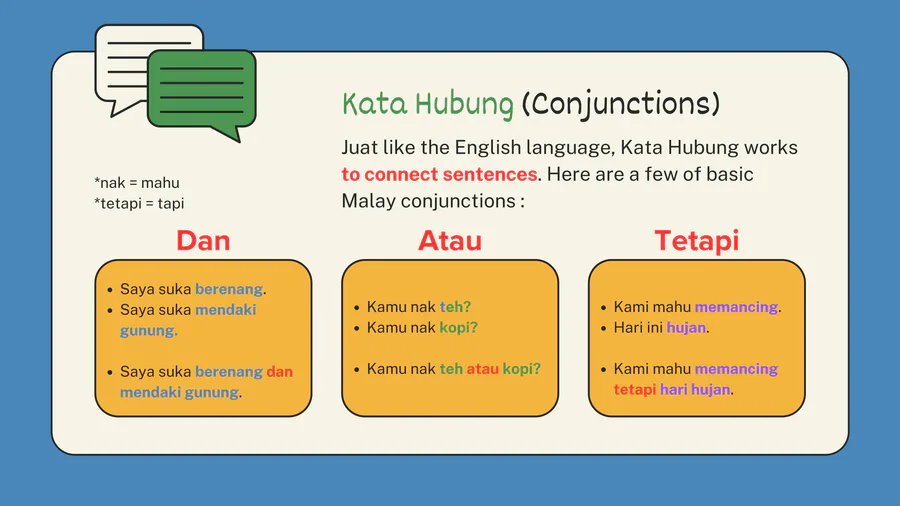 Kata Hubung (Conjunctions)

Juat like the English language, Kata Hubung works to connect sentences. Here are a few of basic Malay conjunctions :

*nak = mahu
*tetapi = tapi

Dan

- Saya suka berenang.
- Saya suka mendaki gunung.

- Saya suka berenang dan mendaki gunung.

Atau

- Kamu nak teh?
- Kamu nak kopi?

- Kamu nak teh atau kopi?

Tetapi

- Kami mahu memancing.
- Hari ini hujan.

- Kami mahu memancing tetapi hari hujan.